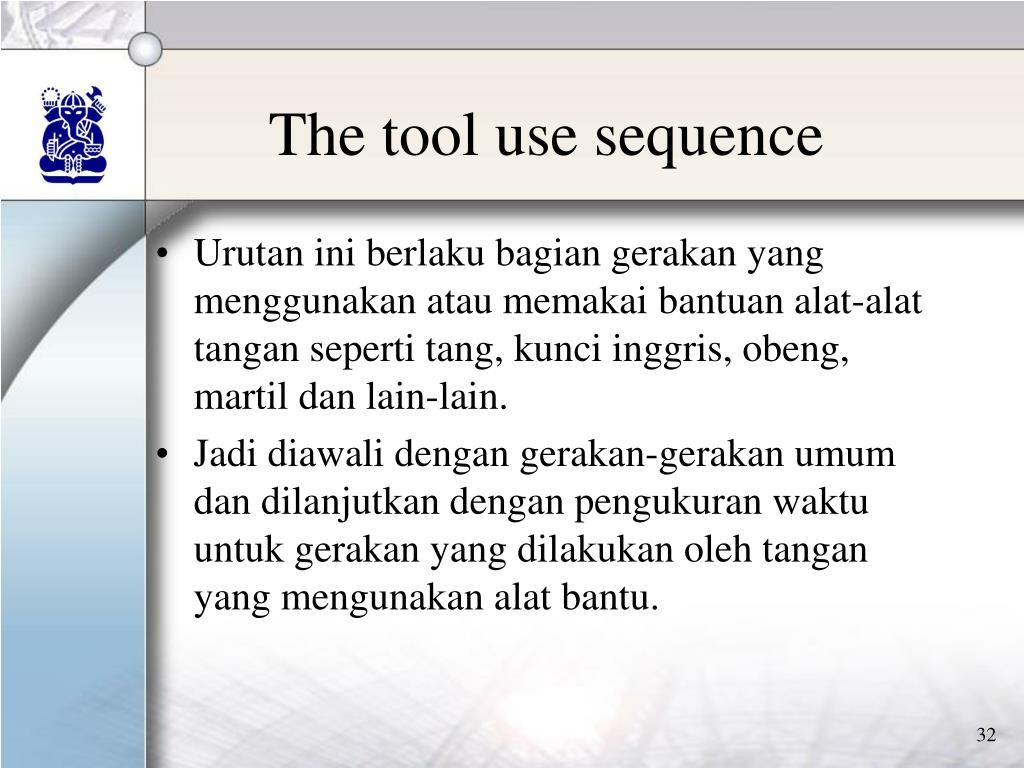 The tool use sequence

• Urutan ini berlaku bagian gerakan yang menggunakan atau memakai bantuan alat-alat tangan seperti tang, kunci inggris, obeng, martil dan lain-lain.

• Jadi diawali dengan gerakan-gerakan umum dan dilanjutkan dengan pengukuran waktu untuk gerakan yang dilakukan oleh tangan yang mengunakan alat bantu.

32